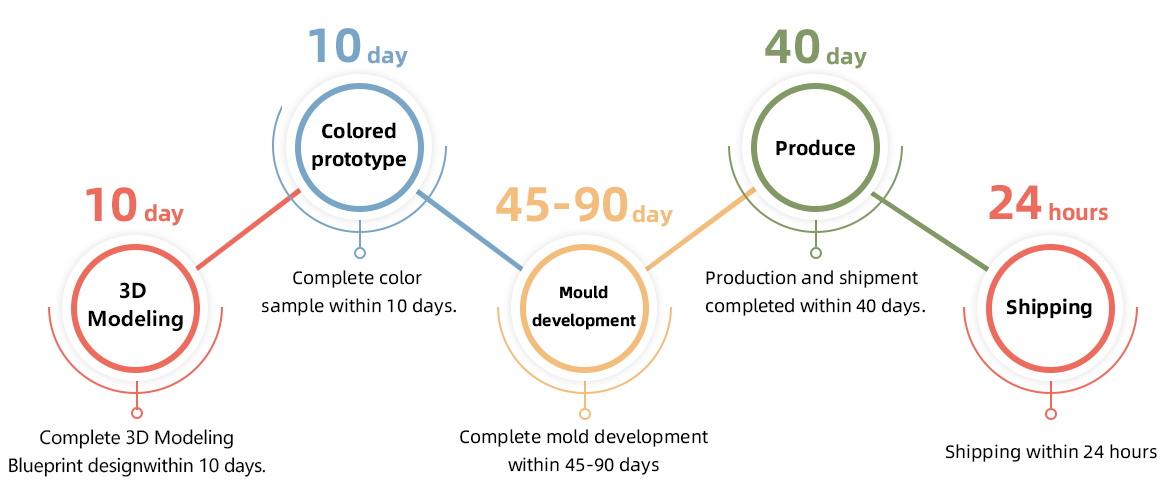 10 day

3D Modeling

Complete 3D Modeling Blueprint designwithin 10 days.

10 day

Colored prototype

Complete color sample within 10 days.

45-90 day

Mould development

Complete mold development within 45-90 days

40 day

Produce

Production and shipment completed within 40 days.

24 hours

Shipping

Shipping within 24 hours